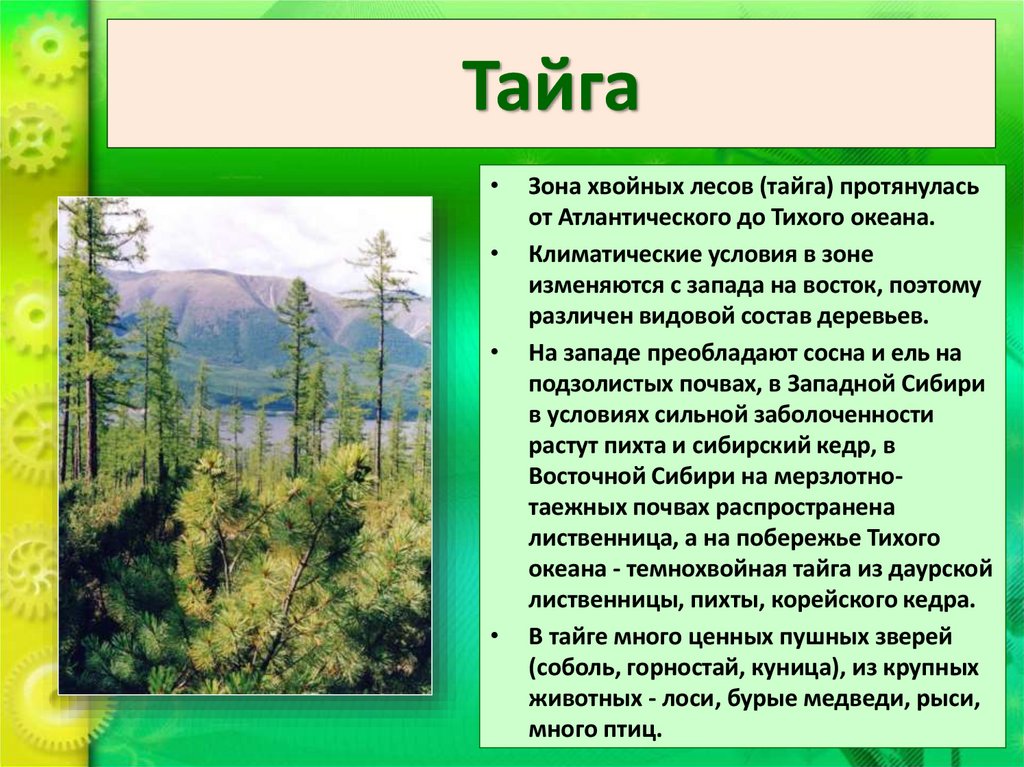 Тайга

• Зона хвойных лесов (тайга) протянулась от Атлантического до Тихого океана.

• Климатические условия в зоне изменяются с запада на восток, поэтому различен видовой состав деревьев.

• На западе преобладают сосна и ель на подзолистых почвах, в Западной Сибири в условиях сильной заболоченности растут пихта и сибирский кедр, в Восточной Сибири на мерзлотно-таежных почвах распространена лиственница, а на побережье Тихого океана - темнохвойная тайга из даурской лиственницы, пихты, корейского кедра.

• В тайге много ценных пушных зверей (соболь, горностай, куница), из крупных животных - лоси, бурые медведи, рыси, много птиц.